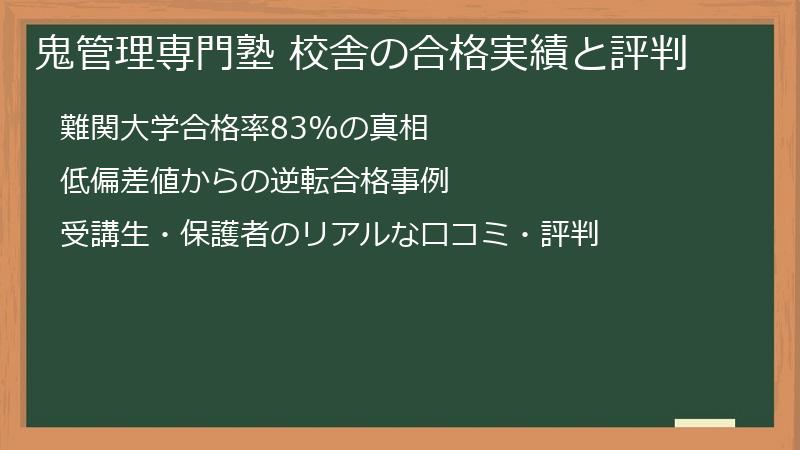 鬼管理専門塾 校舎の合格実績と評判

難関大学合格率83%の真相

低偏差値からの逆転合格事例

受講生・保護者のリアルな口コミ・評判